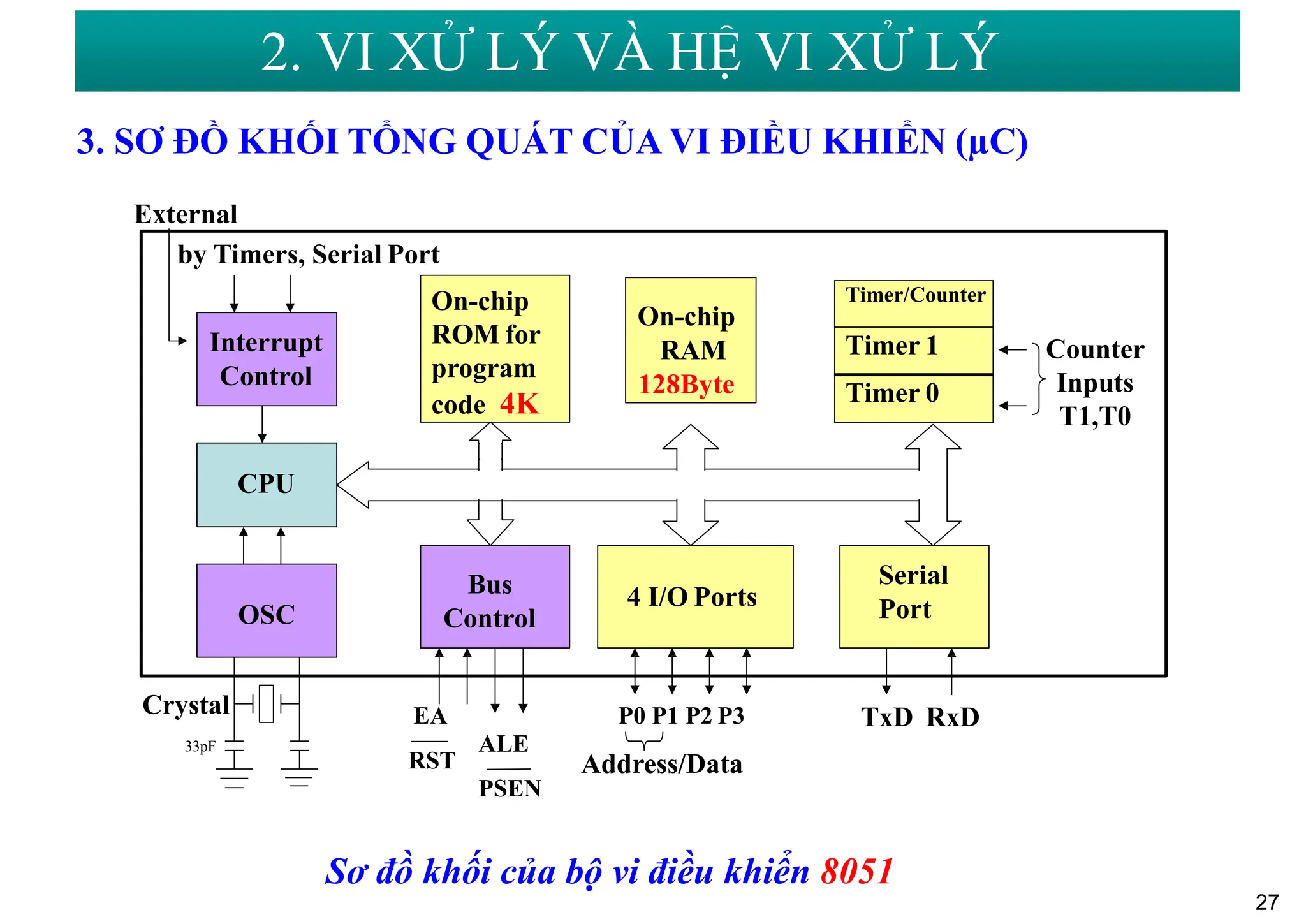 2. VI XỬ LÝ VÀ HỆ VI XỬ LÝ

3. SƠ ĐỒ KHỐI TỔNG QUÁT CỦA VI ĐIỀU KHIỂN (µC)

External

by Timers, Serial Port

Interrupt Control

On-chip ROM for program code 4K

On-chip RAM 128Byte

Timer/Counter

Timer 1

Timer 0

Counter Inputs T1,T0

CPU

OSC

Bus Control

4 I/O Ports

Serial Port

Crystal

33pF

EA

RST

ALE

PSEN

P0 P1 P2 P3

Address/Data

TxD RxD

Sơ đồ khối của bộ vi điều khiển 8051

27